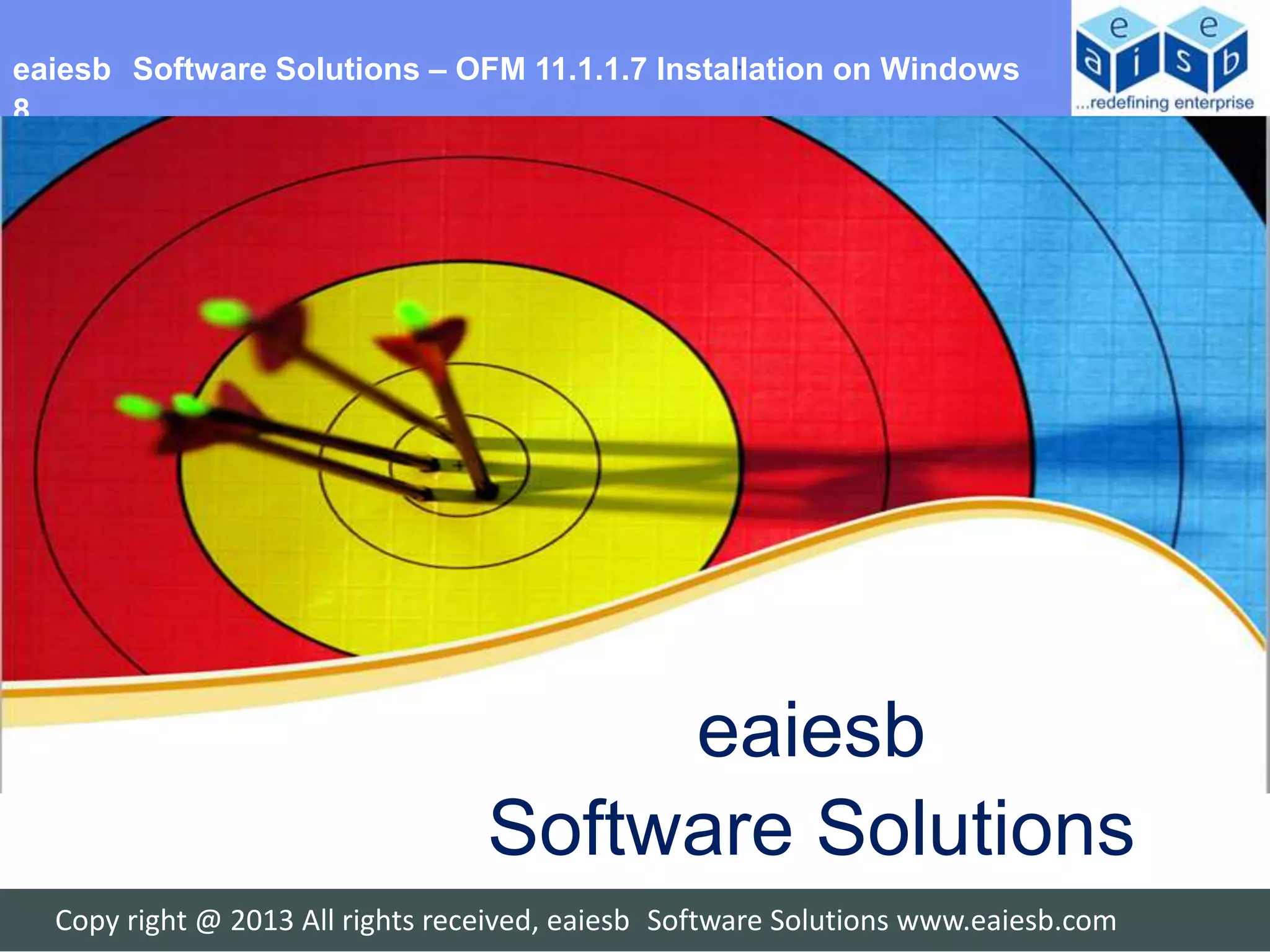 eaiesb Software Solutions – OFM 11.1.1.7 Installation on Windows 8

e e a i s b
...redefining enterprise

eaiesb
Software Solutions

Copy right @ 2013 All rights received, eaiesb Software Solutions www.eaiesb.com